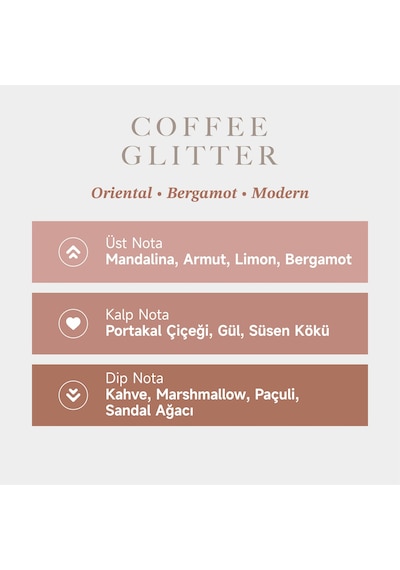 COFFEE
GLITTER

Oriental • Bergamot • Modern

Üst Nota
Mandalina, Armut, Limon, Bergamot

Kalp Nota
Portakal Çiçeği, Gül, Süsen Kökü

Dip Nota
Kahve, Marshmallow, Paçuli, Sandal Ağacı